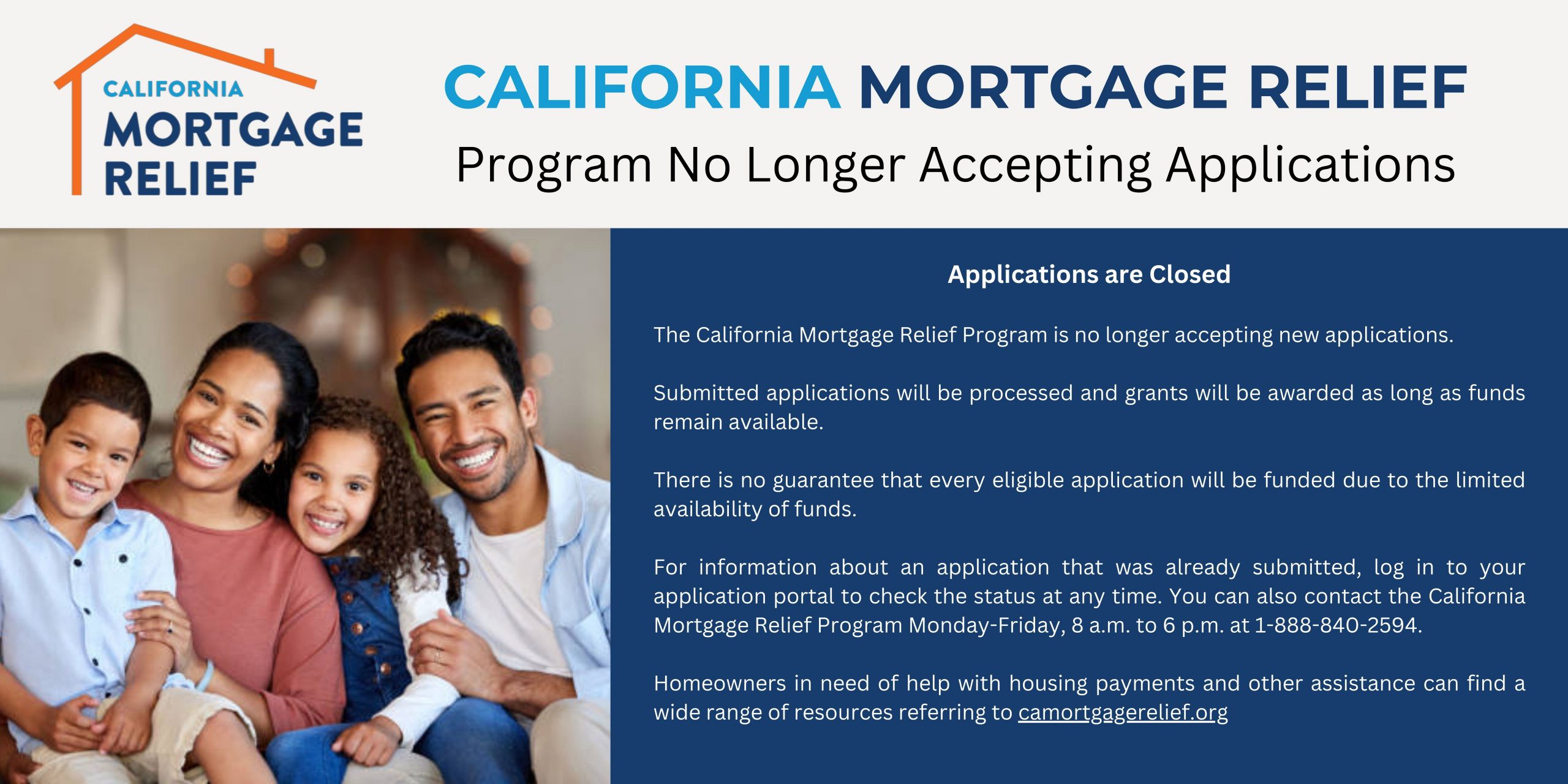 CALIFORNIA
MORTGAGE
RELIEF

CALIFORNIA MORTGAGE RELIEF
Program No Longer Accepting Applications

Applications are Closed

The California Mortgage Relief Program is no longer accepting new applications.

Submitted applications will be processed and grants will be awarded as long as funds remain available.

There is no guarantee that every eligible application will be funded due to the limited availability of funds.

For information about an application that was already submitted, log in to your application portal to check the status at any time. You can also contact the California Mortgage Relief Program Monday-Friday, 8 a.m. to 6 p.m. at 1-888-840-2594.

Homeowners in need of help with housing payments and other assistance can find a wide range of resources referring to camortgagerelief.org